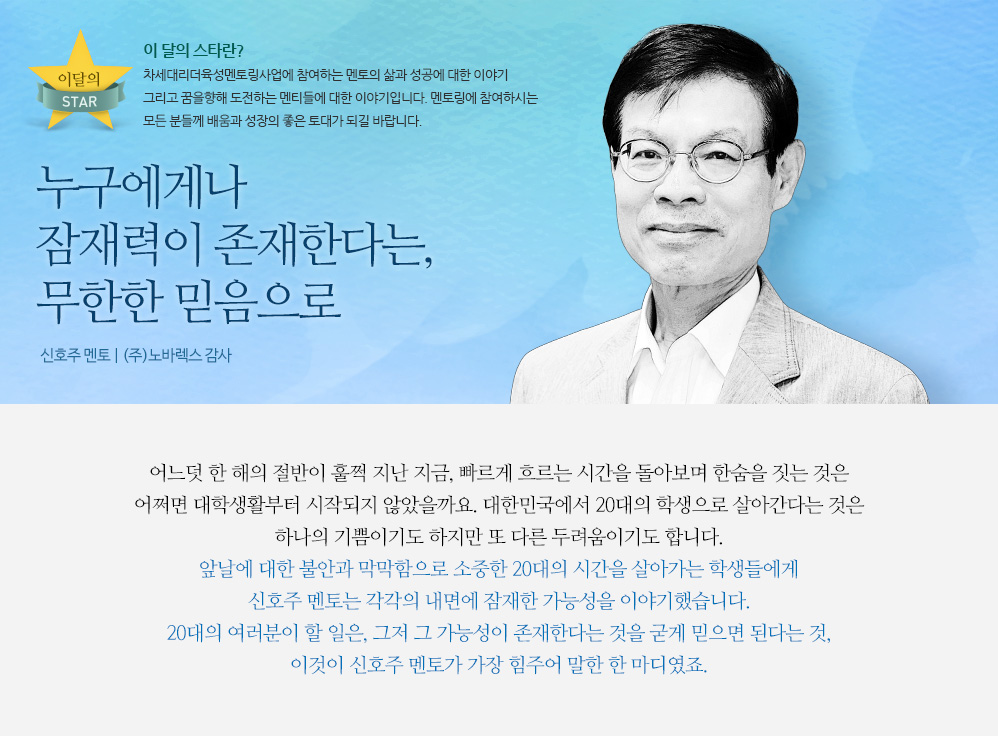 이달의
STAR

이 달의 스타란?
차세대리더육성멘토링사업에 참여하는 멘토의 삶과 성공에 대한 이야기 그리고 꿈을향해 도전하는 멘티들에 대한 이야기입니다. 멘토링에 참여하시는 모든 분들께 배움과 성장의 좋은 토대가 되길 바랍니다.

누구에게나
잠재력이 존재한다는,
무한한 믿음으로

신호주 멘토 | (주)노바렉스 감사

어느덧 한 해의 절반이 훌쩍 지난 지금, 빠르게 흐르는 시간을 돌아보며 한숨을 짓는 것은 어쩌면 대학생활부터 시작되지 않았을까요. 대한민국에서 20대의 학생으로 살아간다는 것은 하나의 기쁨이기도 하지만 또 다른 두려움이기도 합니다.
앞날에 대한 불안과 막막함으로 소중한 20대의 시간을 살아가는 학생들에게 신호주 멘토는 각각의 내면에 잠재한 가능성을 이야기했습니다.
20대의 여러분이 할 일은, 그저 그 가능성이 존재한다는 것을 굳게 믿으면 된다는 것, 이것이 신호주 멘토가 가장 힘주어 말한 한 마디였죠.